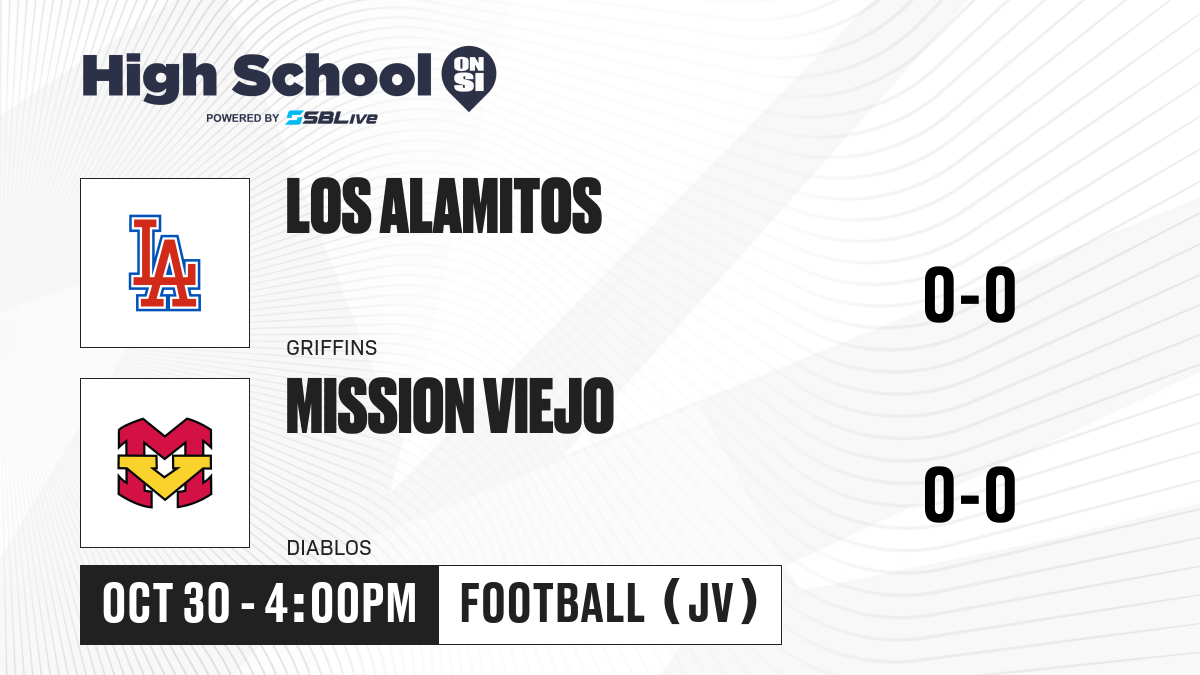 High School ON SI
POWERED BY SBLive

LA

LOS ALAMITOS

GRIFFINS

0-0

MV

MISSION VIEJO

DIABLOS

0-0

OCT 30 - 4:00PM

FOOTBALL (JV)